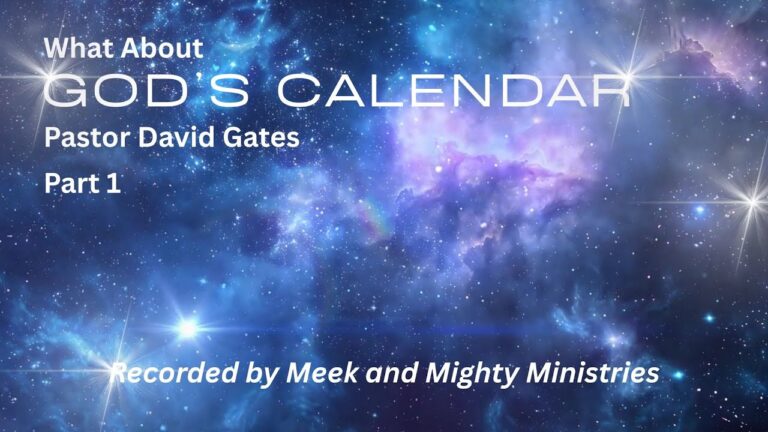 What About
GOD'S CALENDAR
Pastor David Gates
Part 1

Recorded by Meek and Mighty Ministries